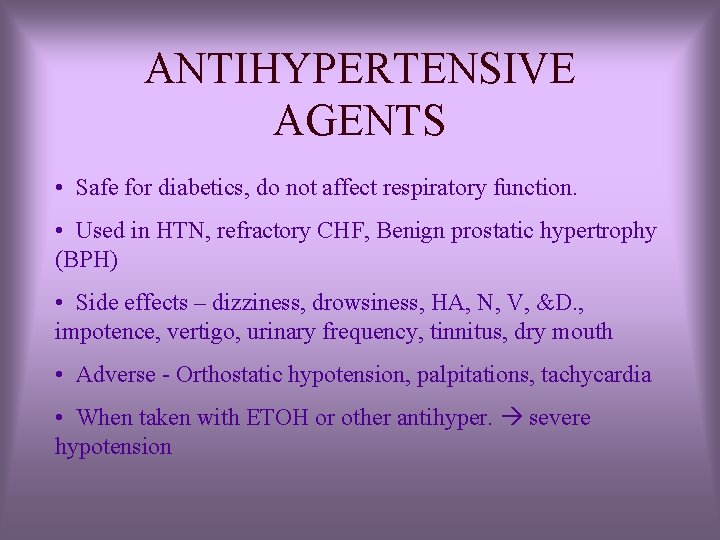 ANTIHYPERTENSIVE AGENTS

• Safe for diabetics, do not affect respiratory function.

• Used in HTN, refractory CHF, Benign prostatic hypertrophy (BPH)

• Side effects – dizziness, drowsiness, HA, N, V, &D., impotence, vertigo, urinary frequency, tinnitus, dry mouth

• Adverse - Orthostatic hypotension, palpitations, tachycardia

• When taken with ETOH or other antihyper. → severe hypotension